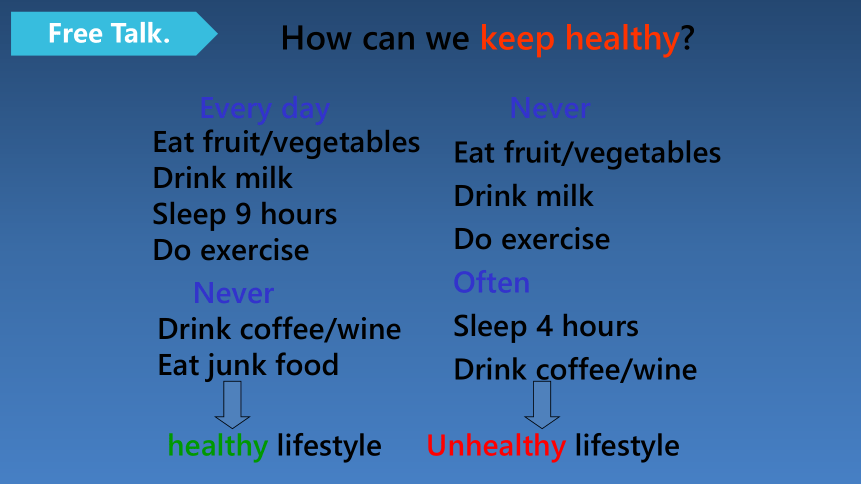 Free Talk.

How can we keep healthy?

Every day
Eat fruit/vegetables
Drink milk
Sleep 9 hours
Do exercise

Never
Drink coffee/wine
Eat junk food

healthy lifestyle

Never
Eat fruit/vegetables
Drink milk
Do exercise

Often
Sleep 4 hours
Drink coffee/wine

Unhealthy lifestyle